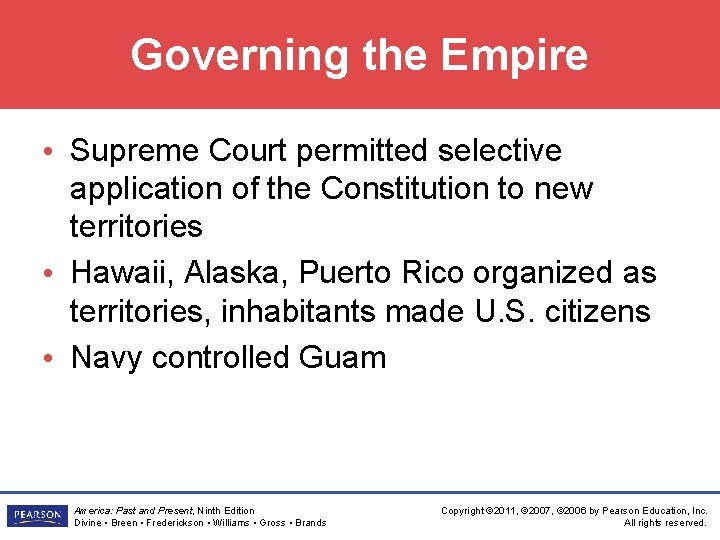 Governing the Empire

• Supreme Court permitted selective application of the Constitution to new territories
• Hawaii, Alaska, Puerto Rico organized as territories, inhabitants made U.S. citizens
• Navy controlled Guam

PEARSON

America: Past and Present, Ninth Edition
Divine • Breen • Frederickson • Williams • Gross • Brands

Copyright ©2011, ©2007, ©2006 by Pearson Education, Inc.
All rights reserved.